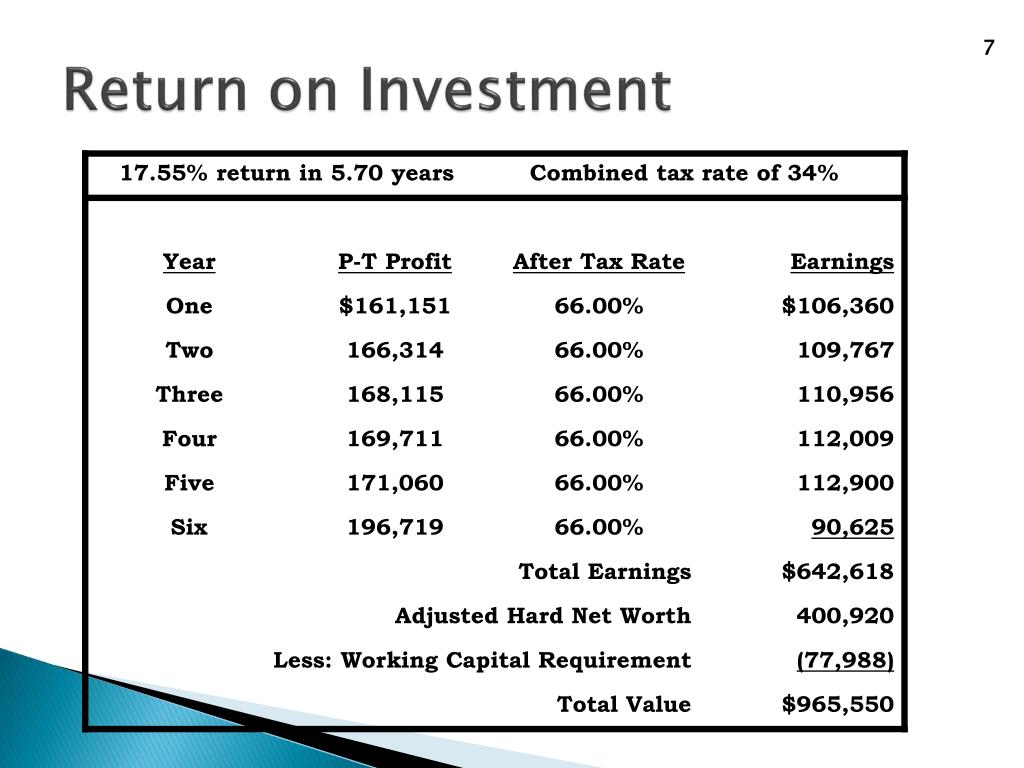 7

Return on Investment

17.55% return in 5.70 years    Combined tax rate of 34%

| Year | P-T Profit | After Tax Rate | Earnings |
|---|---|---|---|
| One | $161,151 | 66.00% | $106,360 |
| Two | 166,314 | 66.00% | 109,767 |
| Three | 168,115 | 66.00% | 110,956 |
| Four | 169,711 | 66.00% | 112,009 |
| Five | 171,060 | 66.00% | 112,900 |
| Six | 196,719 | 66.00% | 90,625 |
| | | Total Earnings | $642,618 |
| | | Adjusted Hard Net Worth | 400,920 |
| | | Less: Working Capital Requirement | (77,988) |
| | | Total Value | $965,550 |